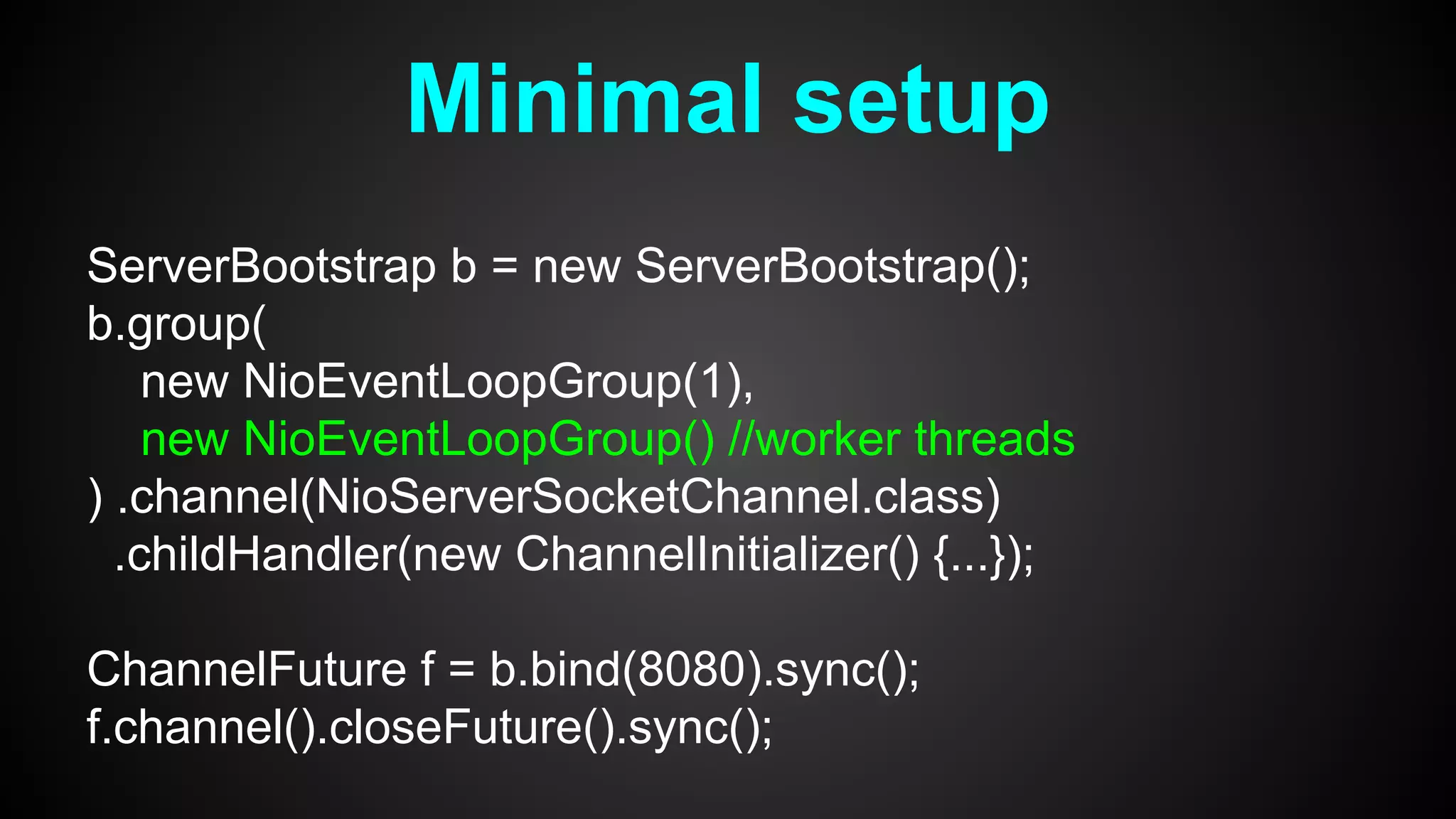 Minimal setup

ServerBootstrap b = new ServerBootstrap();
b.group(
new NioEventLoopGroup(1),
new NioEventLoopGroup() //worker threads
) .channel(NioServerSocketChannel.class)
.childHandler(new ChannelInitializer() {...});

ChannelFuture f = b.bind(8080).sync();
f.channel().closeFuture().sync();